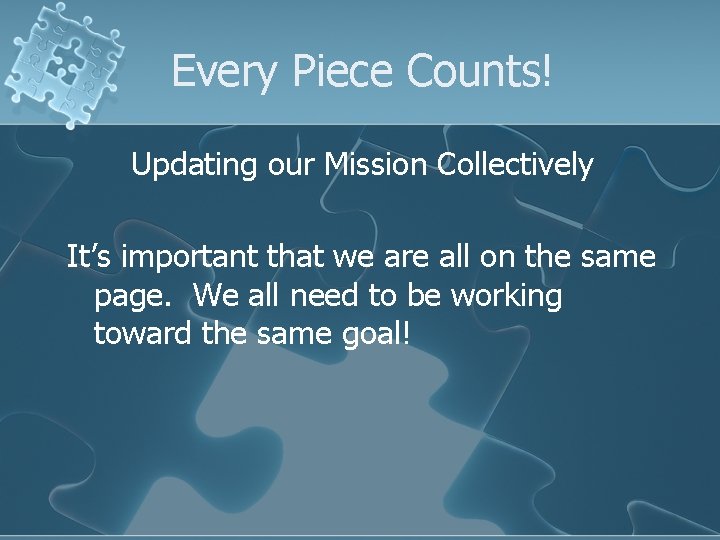 Every Piece Counts!

Updating our Mission Collectively

It’s important that we are all on the same page. We all need to be working toward the same goal!